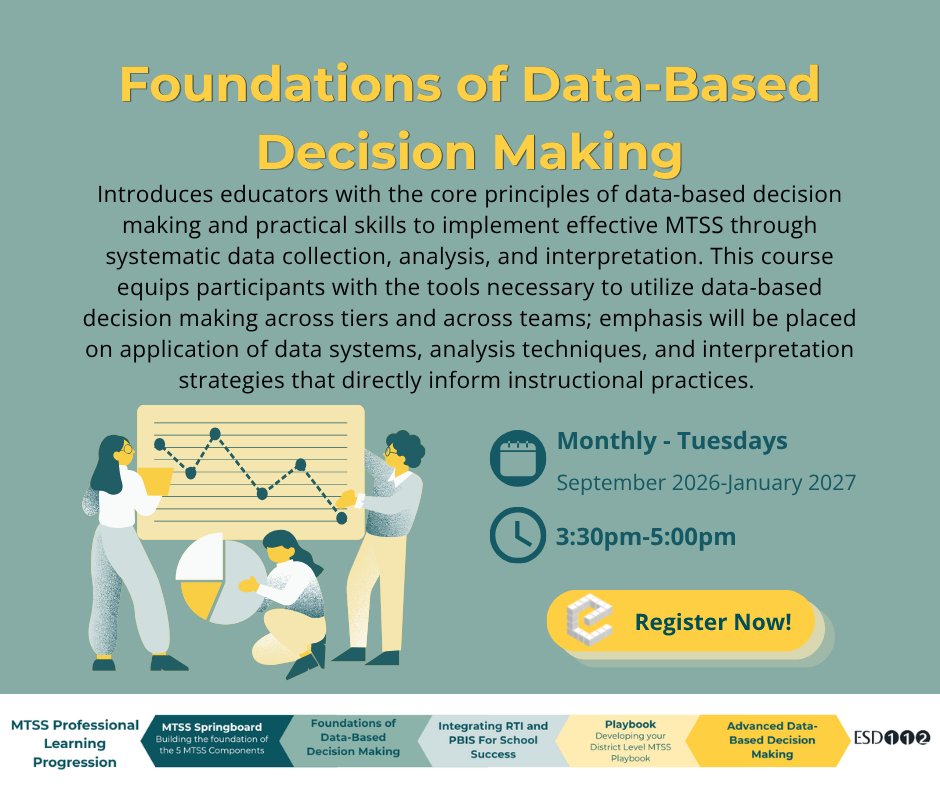 Foundations of Data-Based Decision Making

Introduces educators with the core principles of data-based decision making and practical skills to implement effective MTSS through systematic data collection, analysis, and interpretation. This course equips participants with the tools necessary to utilize data-based decision making across tiers and across teams; emphasis will be placed on application of data systems, analysis techniques, and interpretation strategies that directly inform instructional practices.

Monthly - Tuesdays
September 2026-January 2027

3:30pm-5:00pm

Register Now!

MTSS Professional Learning Progression

MTSS Springboard
Building the foundation of the 5 MTSS Components

Foundations of Data-Based Decision Making

Integrating RTI and PBIS For School Success

Playbook
Developing your District Level MTSS Playbook

Advanced Data-Based Decision Making

ESD112